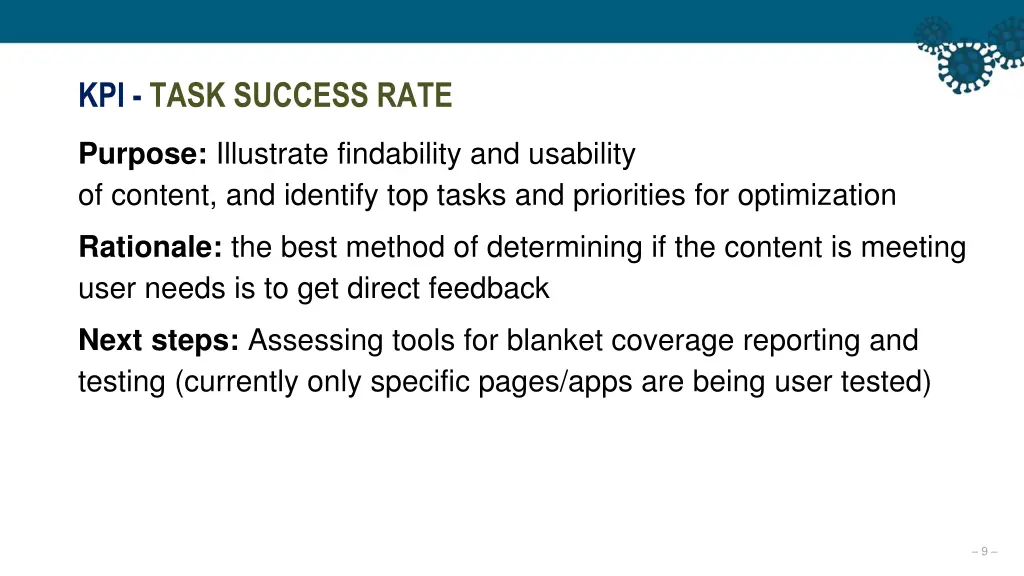 KPI - TASK SUCCESS RATE

Purpose: Illustrate findability and usability of content, and identify top tasks and priorities for optimization

Rationale: the best method of determining if the content is meeting user needs is to get direct feedback

Next steps: Assessing tools for blanket coverage reporting and testing (currently only specific pages/apps are being user tested)

– 9 –